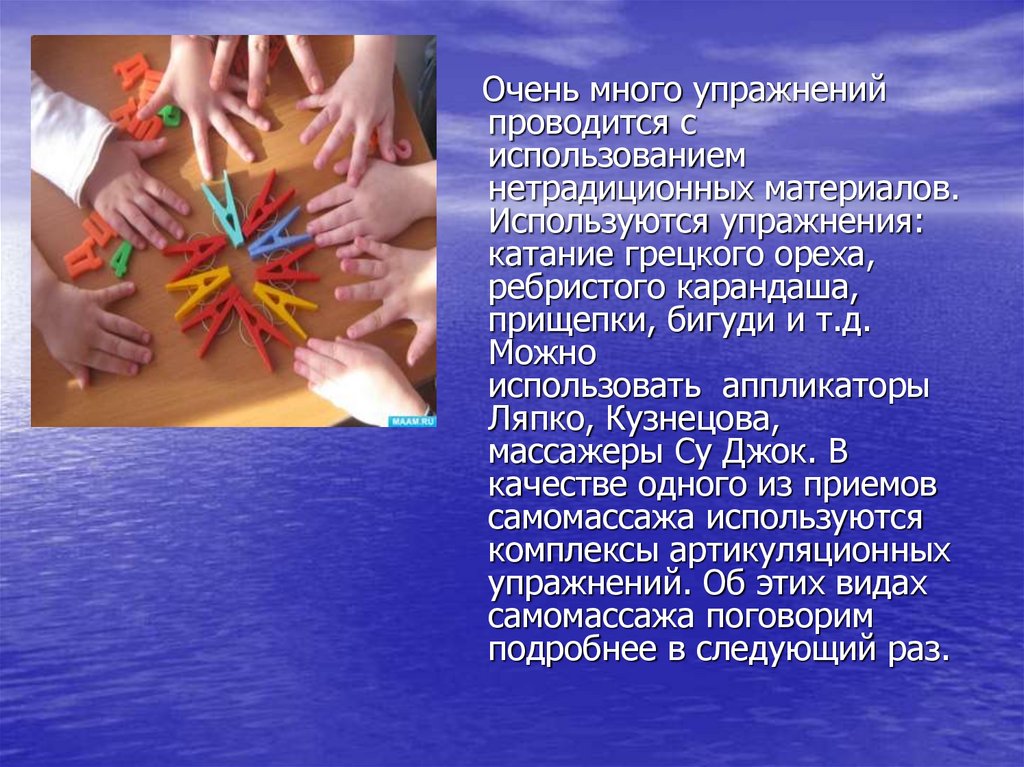 MAAM.RU

Очень много упражнений проводится с использованием нетрадиционных материалов. Используются упражнения: катание грецкого ореха, ребристого карандаша, прищепки, бигуди и т.д. Можно использовать аппликаторы Ляпко, Кузнецова, массажеры Су Джок. В качестве одного из приемов самомассажа используются комплексы артикуляционных упражнений. Об этих видах самомассажа поговорим подробнее в следующий раз.